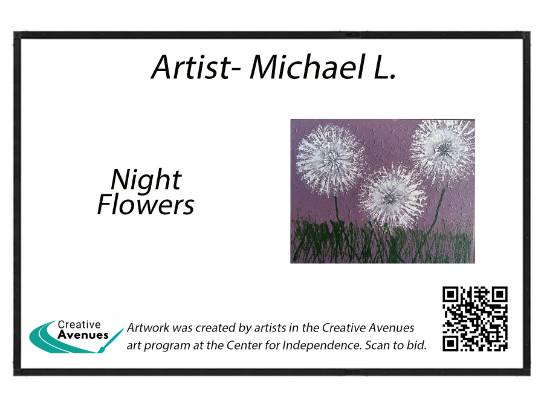 Artist- Michael L.

Night Flowers

Creative Avenues

Artwork was created by artists in the Creative Avenues art program at the Center for Independence. Scan to bid.